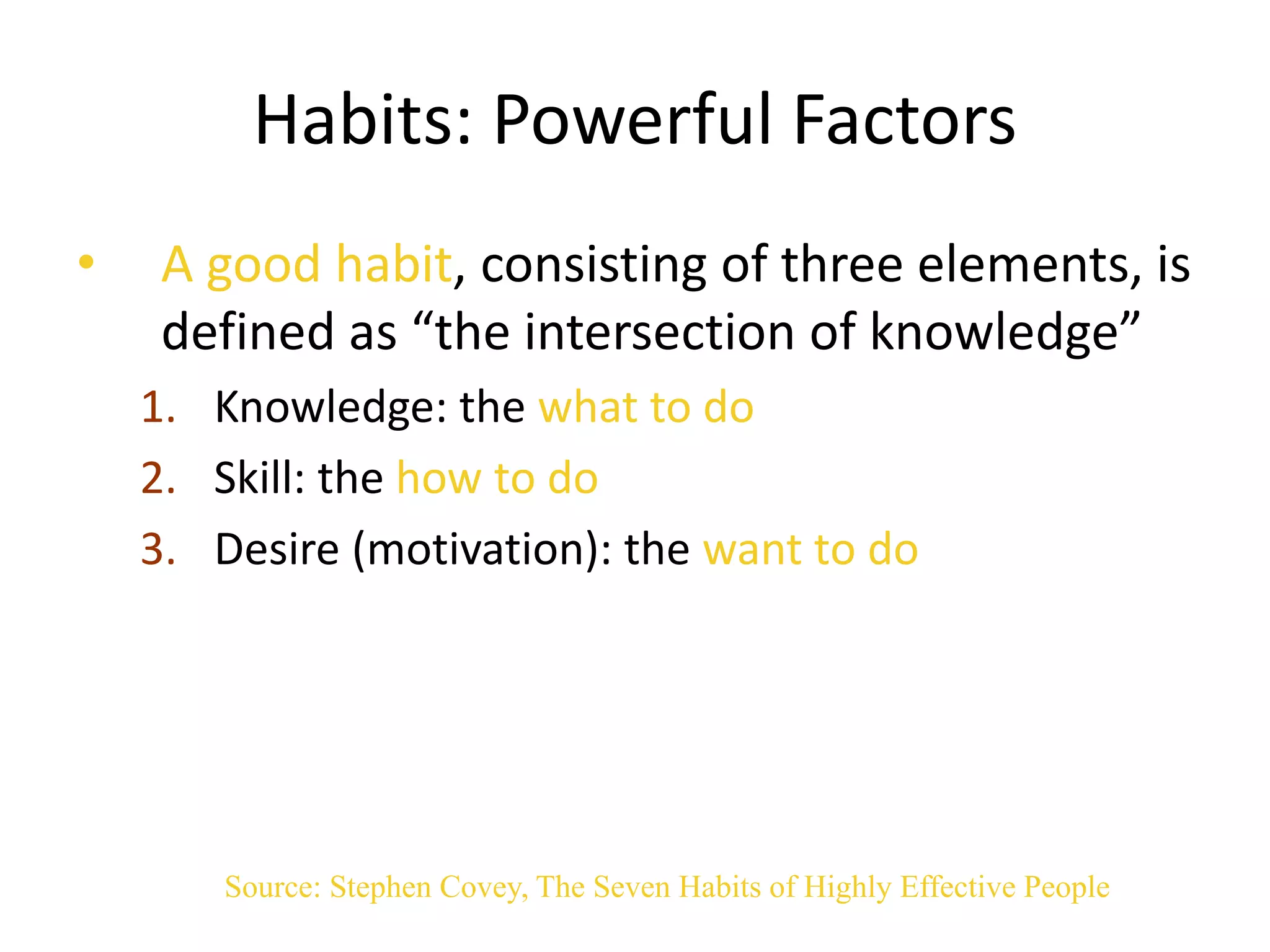 Habits: Powerful Factors

• A good habit, consisting of three elements, is defined as “the intersection of knowledge”

1. Knowledge: the what to do
2. Skill: the how to do
3. Desire (motivation): the want to do

Source: Stephen Covey, The Seven Habits of Highly Effective People